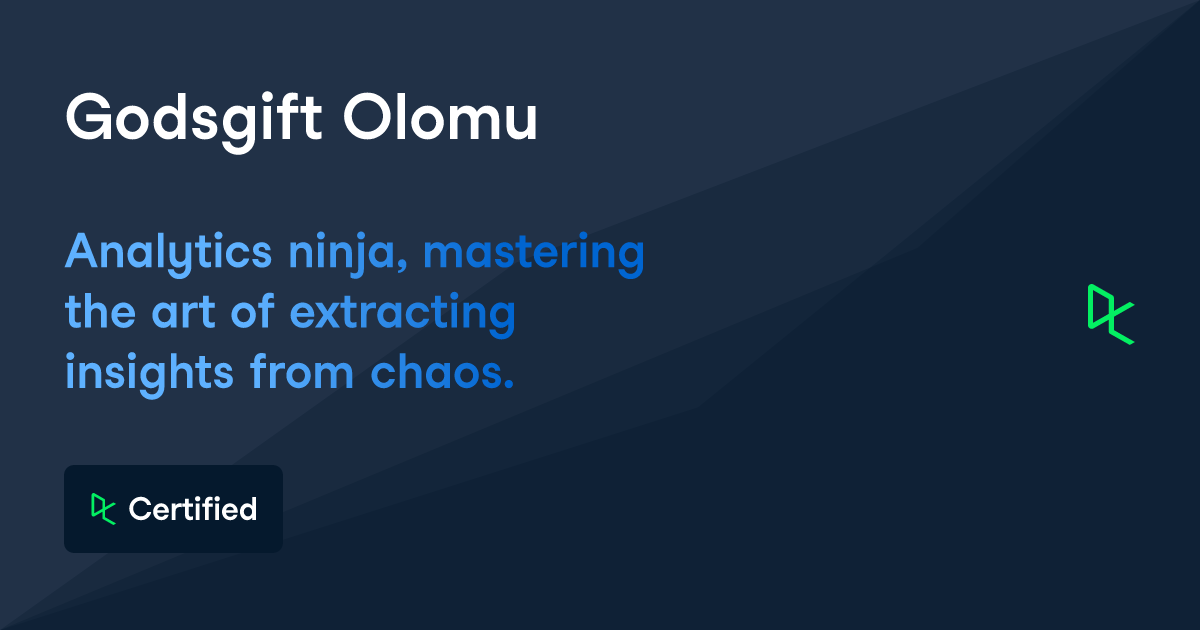 Godsgift Olomu

Analytics ninja, mastering the art of extracting insights from chaos.

Certified